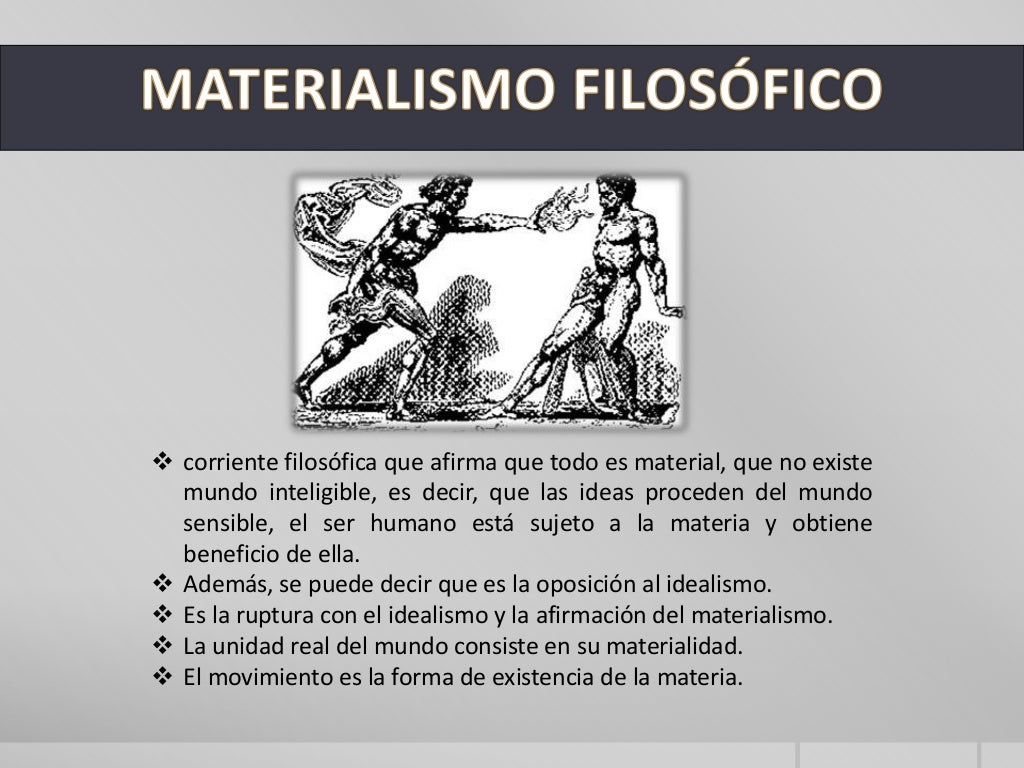 MATERIALISMO FILOSÓFICO

❖ corriente filosófica que afirma que todo es material, que no existe mundo inteligible, es decir, que las ideas proceden del mundo sensible, el ser humano está sujeto a la materia y obtiene beneficio de ella.
❖ Además, se puede decir que es la oposición al idealismo.
❖ Es la ruptura con el idealismo y la afirmación del materialismo.
❖ La unidad real del mundo consiste en su materialidad.
❖ El movimiento es la forma de existencia de la materia.